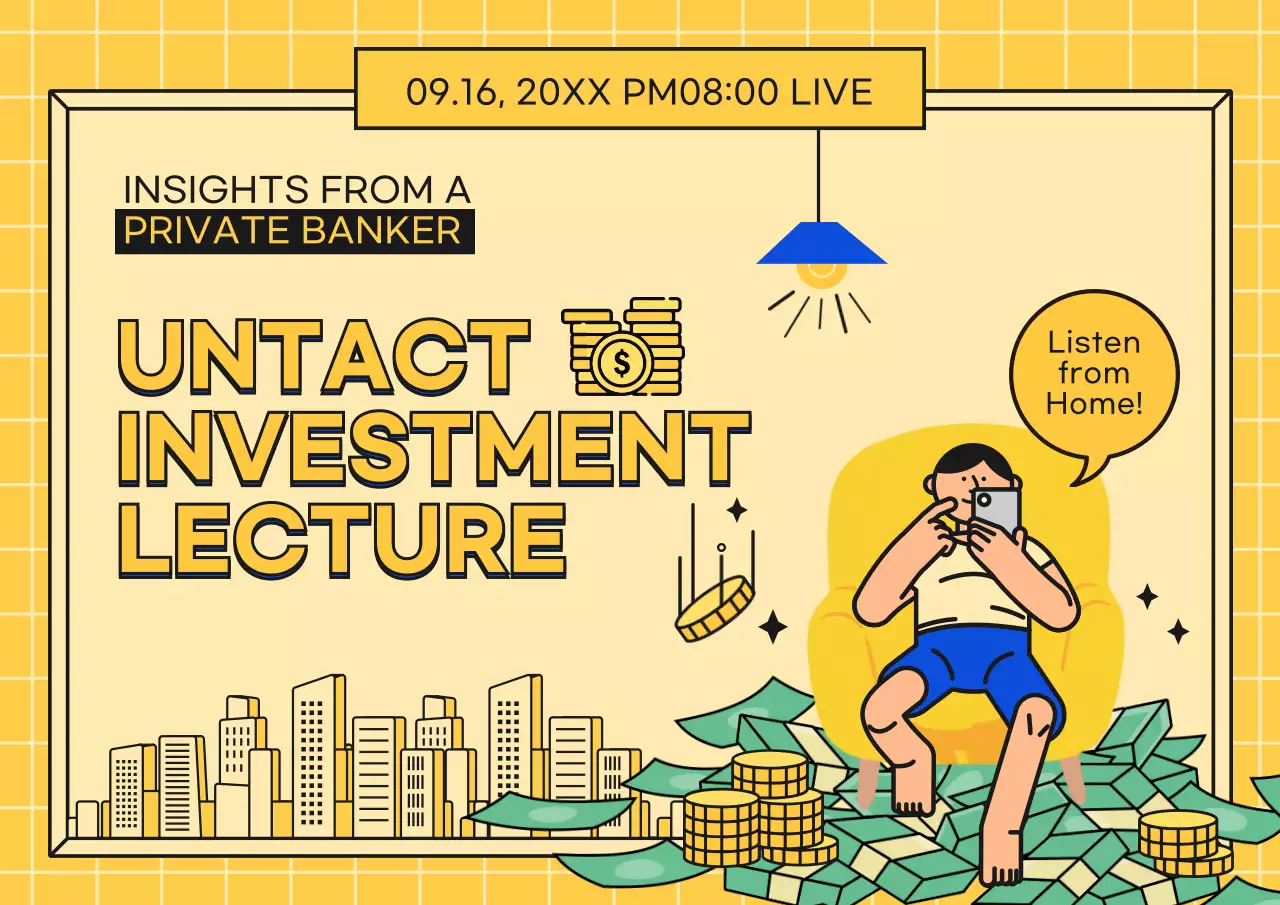 09.16, 20XX PM08:00 LIVE

INSIGHTS FROM A PRIVATE BANKER

UNTACT INVESTMENT LECTURE

$

Listen from Home!